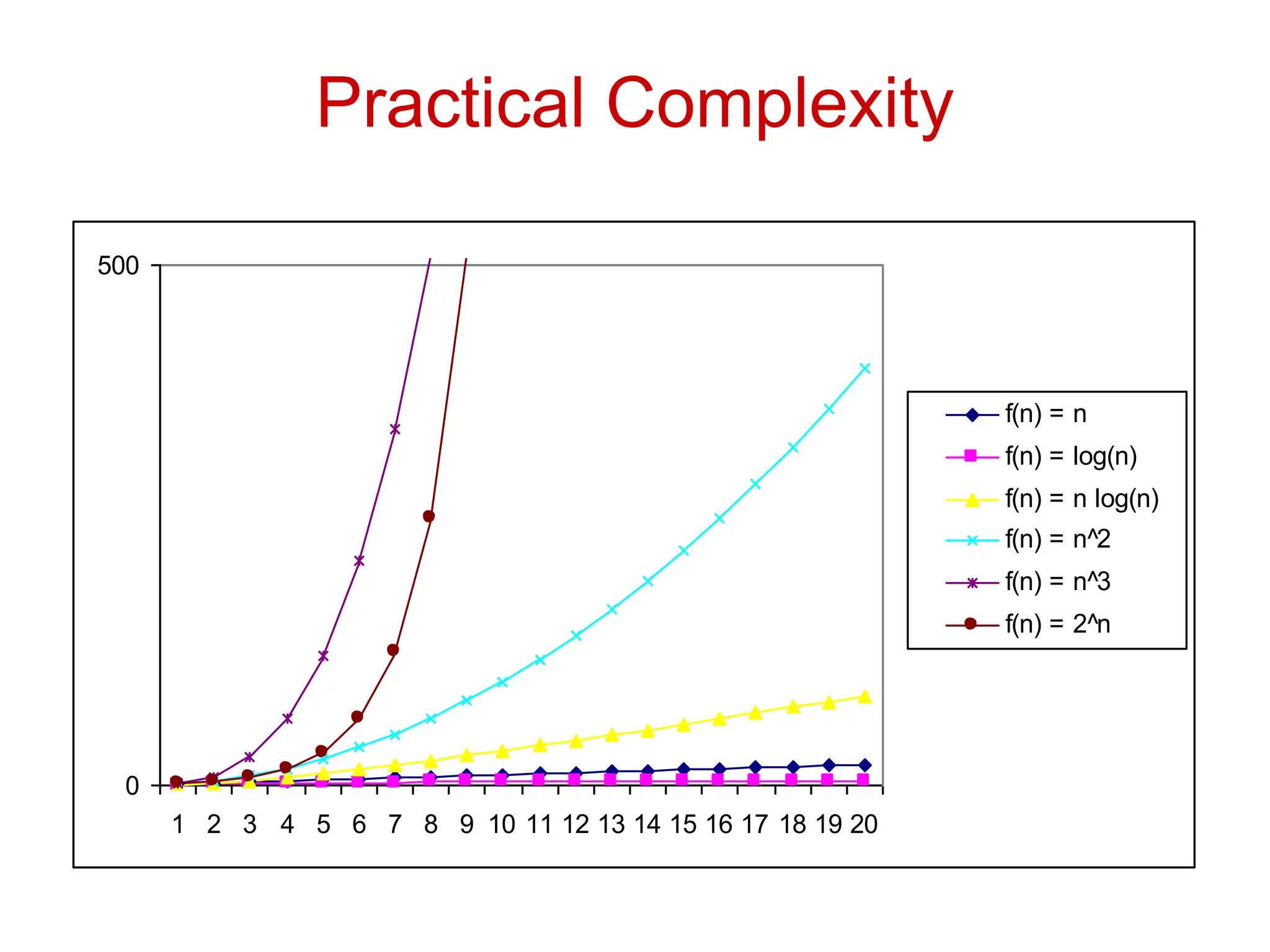 Practical Complexity

500

0

1 2 3 4 5 6 7 8 9 10 11 12 13 14 15 16 17 18 19 20

f(n) = n
f(n) = log(n)
f(n) = n log(n)
f(n) = n^2
f(n) = n^3
f(n) = 2^n